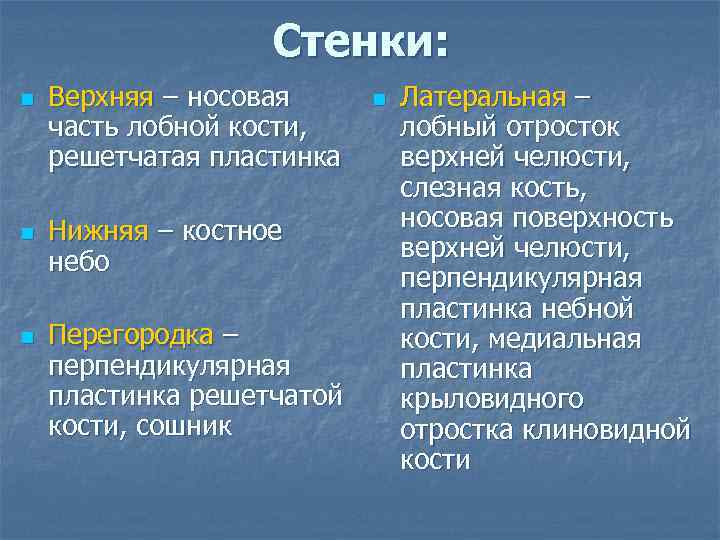 Стенки:

Верхняя – носовая часть лобной кости, решетчатая пластинка

Нижняя – костное небо

Перегородка – перпендикулярная пластинка решетчатой кости, сошник

Латеральная – лобный отросток верхней челюсти, слезная кость, носовая поверхность верхней челюсти, перпендикулярная пластинка небной кости, медиальная пластинка крыловидного отростка клиновидной кости